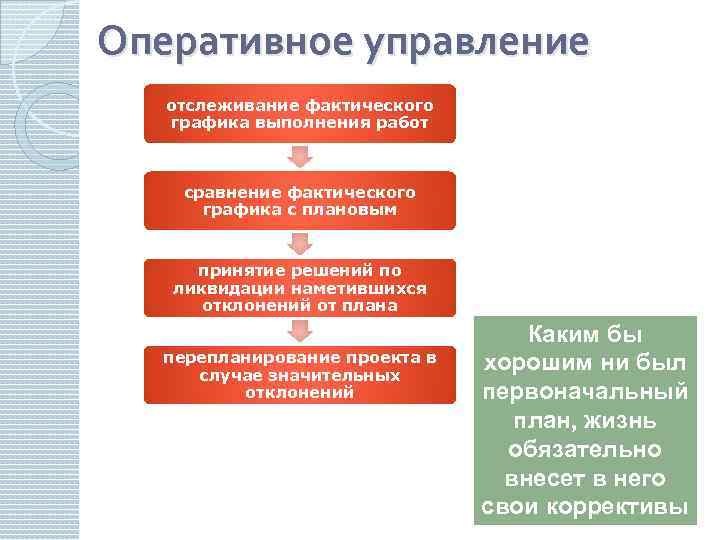 Оперативное управление

отслеживание фактического графика выполнения работ

сравнение фактического графика с плановым

принятие решений по ликвидации наметившихся отклонений от плана

перепланирование проекта в случае значительных отклонений

Каким бы хорошим ни был первоначальный план, жизнь обязательно внесет в него свои коррективы